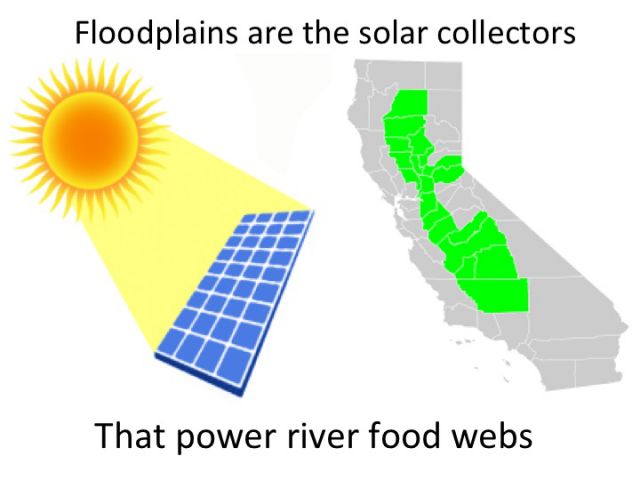 Floodplains are the solar collectors

That power river food webs